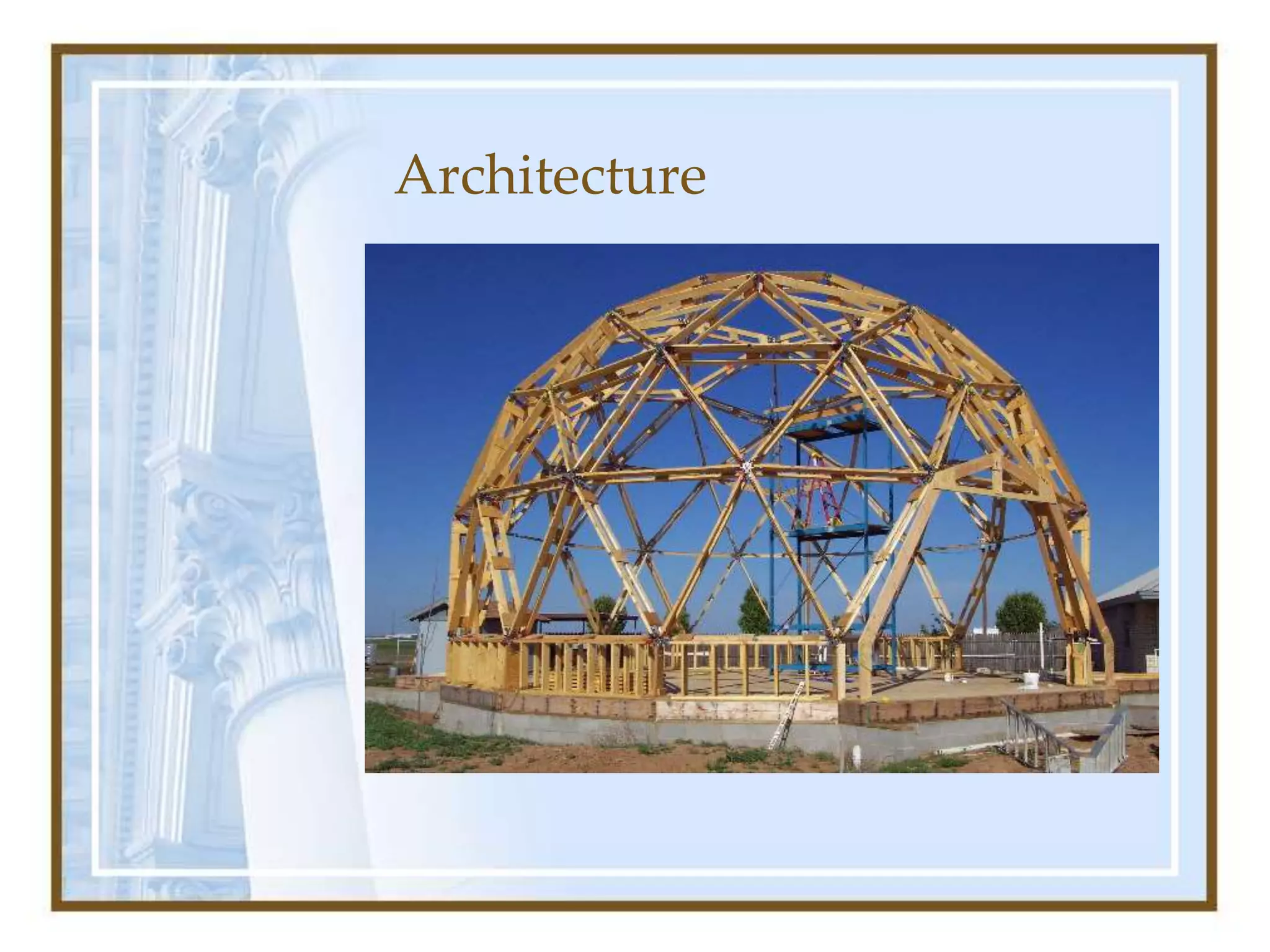 Architecture